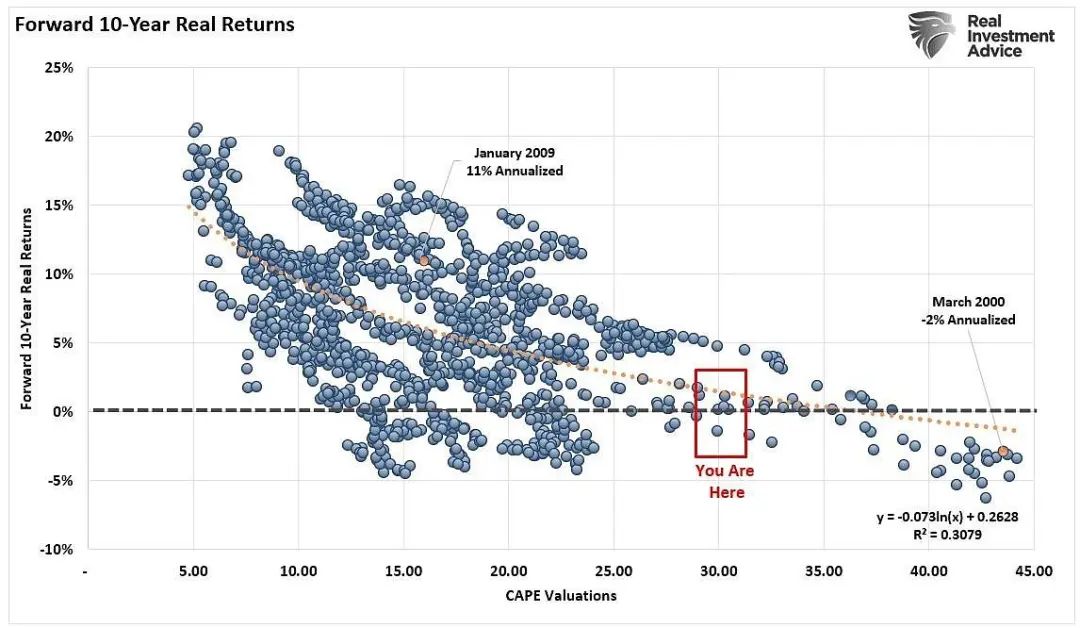 Forward 10-Year Real Returns

Real Investment Advice

Forward 10-Year Real Returns

25%
20%
15%
10%
5%
0%
-5%
-10%

January 2009
11% Annualized

March 2000
-2% Annualized

You Are Here

$y = -0.073\ln(x) + 0.2628$
$R^2 = 0.3079$

- 5.00 10.00 15.00 20.00 25.00 30.00 35.00 40.00 45.00

CAPE Valuations